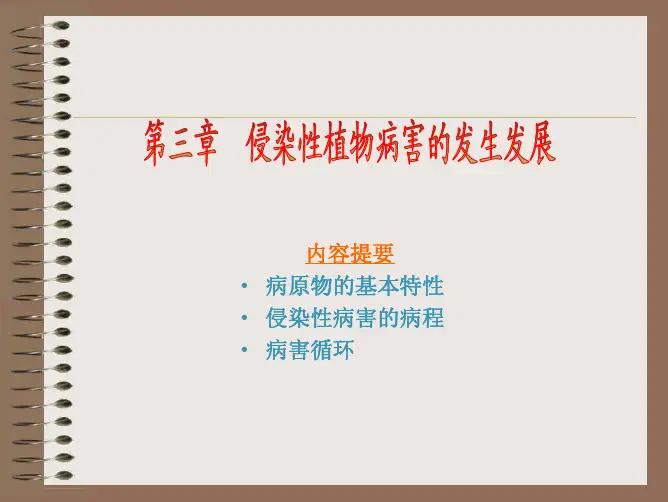 第三章　侵染性植物病害的发生发展

内容提要

• 病原物的基本特性
• 侵染性病害的病程
• 病害循环